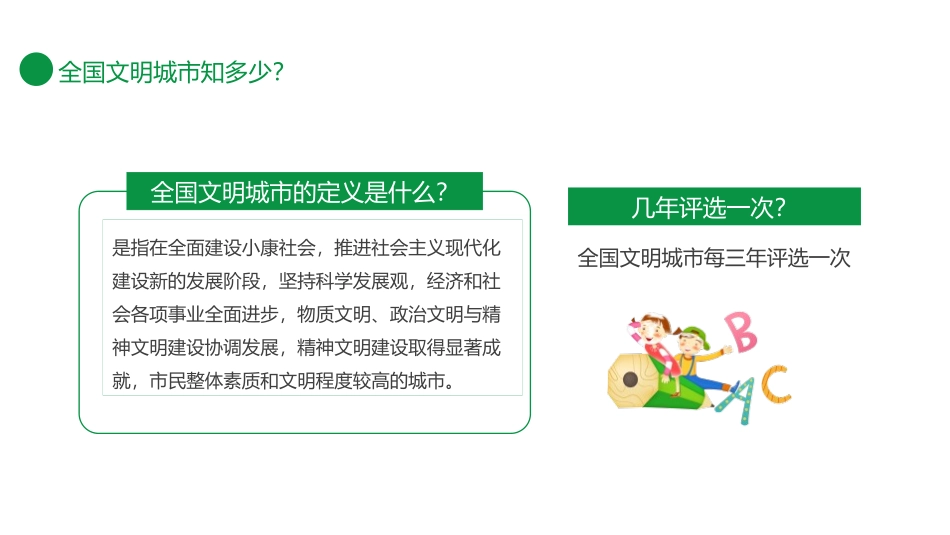 全国文明城市知多少?

全国文明城市的定义是什么?

是指在全面建设小康社会，推进社会主义现代化建设新的发展阶段，坚持科学发展观，经济和社会各项事业全面进步，物质文明、政治文明与精神文明建设协调发展，精神文明建设取得显著成就，市民整体素质和文明程度较高的城市。

几年评选一次?

全国文明城市每三年评选一次

B
A
C